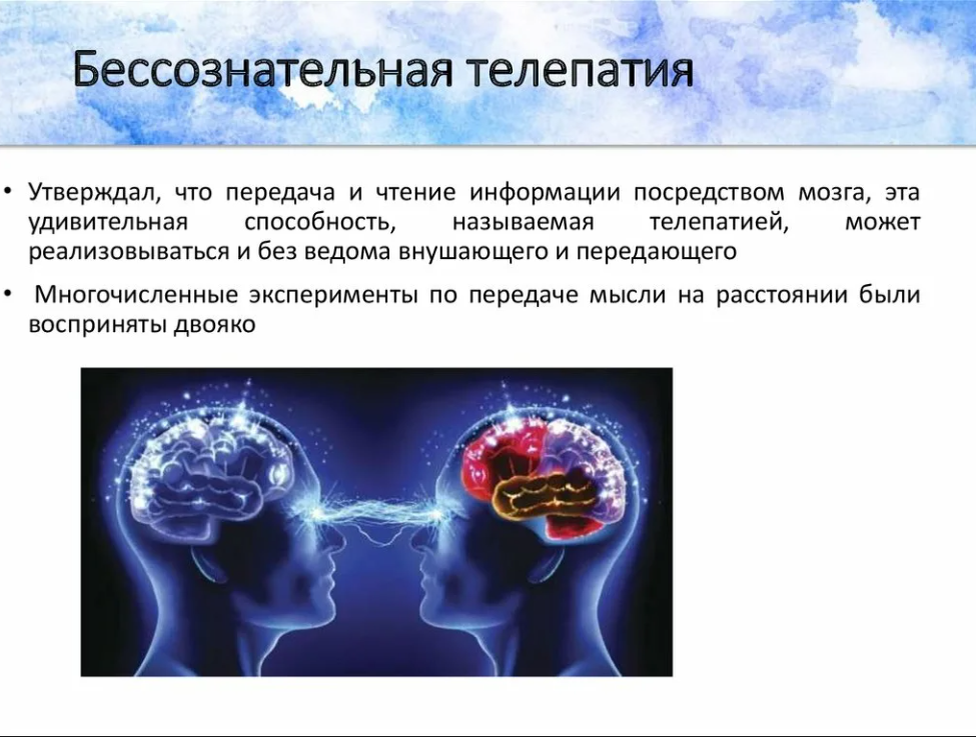 Бессознательная телепатия

• Утверждал, что передача и чтение информации посредством мозга, эта удивительная способность, называемая телепатией, может реализовываться и без ведома внушающего и передающего

• Многочисленные эксперименты по передаче мысли на расстоянии были восприняты двояко